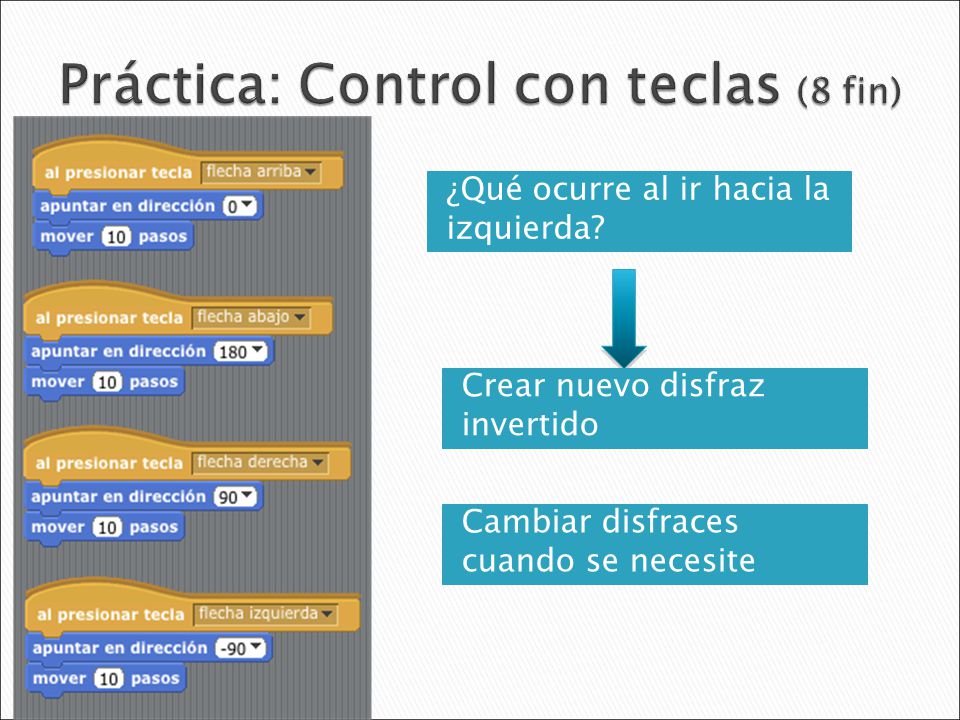 Práctica: Control con teclas (8 fin)

al presionar tecla flecha arriba
apuntar en dirección 0
mover 10 pasos

al presionar tecla flecha abajo
apuntar en dirección 180
mover 10 pasos

al presionar tecla flecha derecha
apuntar en dirección 90
mover 10 pasos

al presionar tecla flecha izquierda
apuntar en dirección -90
mover 10 pasos

¿Qué ocurre al ir hacia la izquierda?

Crear nuevo disfraz invertido

Cambiar disfraces cuando se necesite